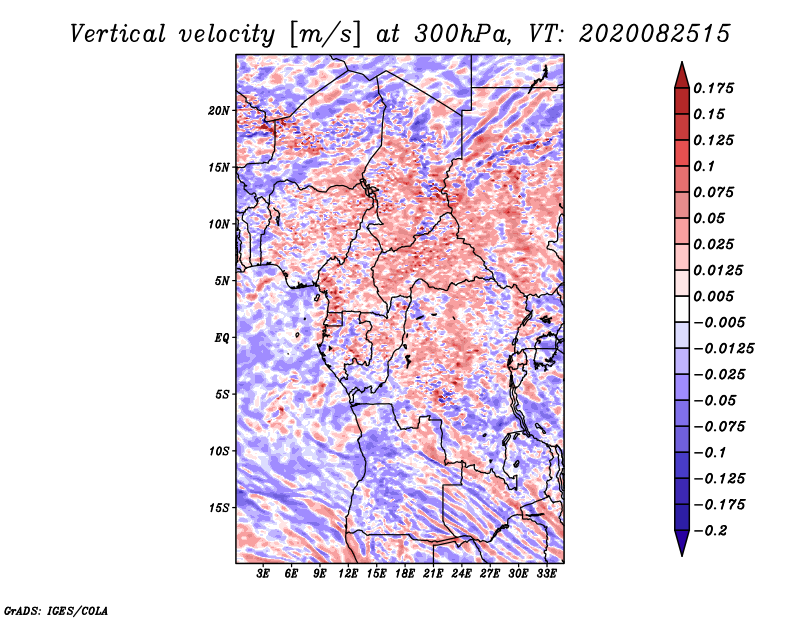 Vertical velocity [m/s] at 300hPa, VT: 2020082515

20N
15N
10N
5N
EQ
5S
10S
15S

3E 6E 9E 12E 15E 18E 21E 24E 27E 30E 33E

0.175
0.15
0.125
0.1
0.075
0.05
0.025
0.0125
0.005
−0.005
−0.0125
−0.025
−0.05
−0.075
−0.1
−0.125
−0.175
−0.2

GrADS: IGES/COLA